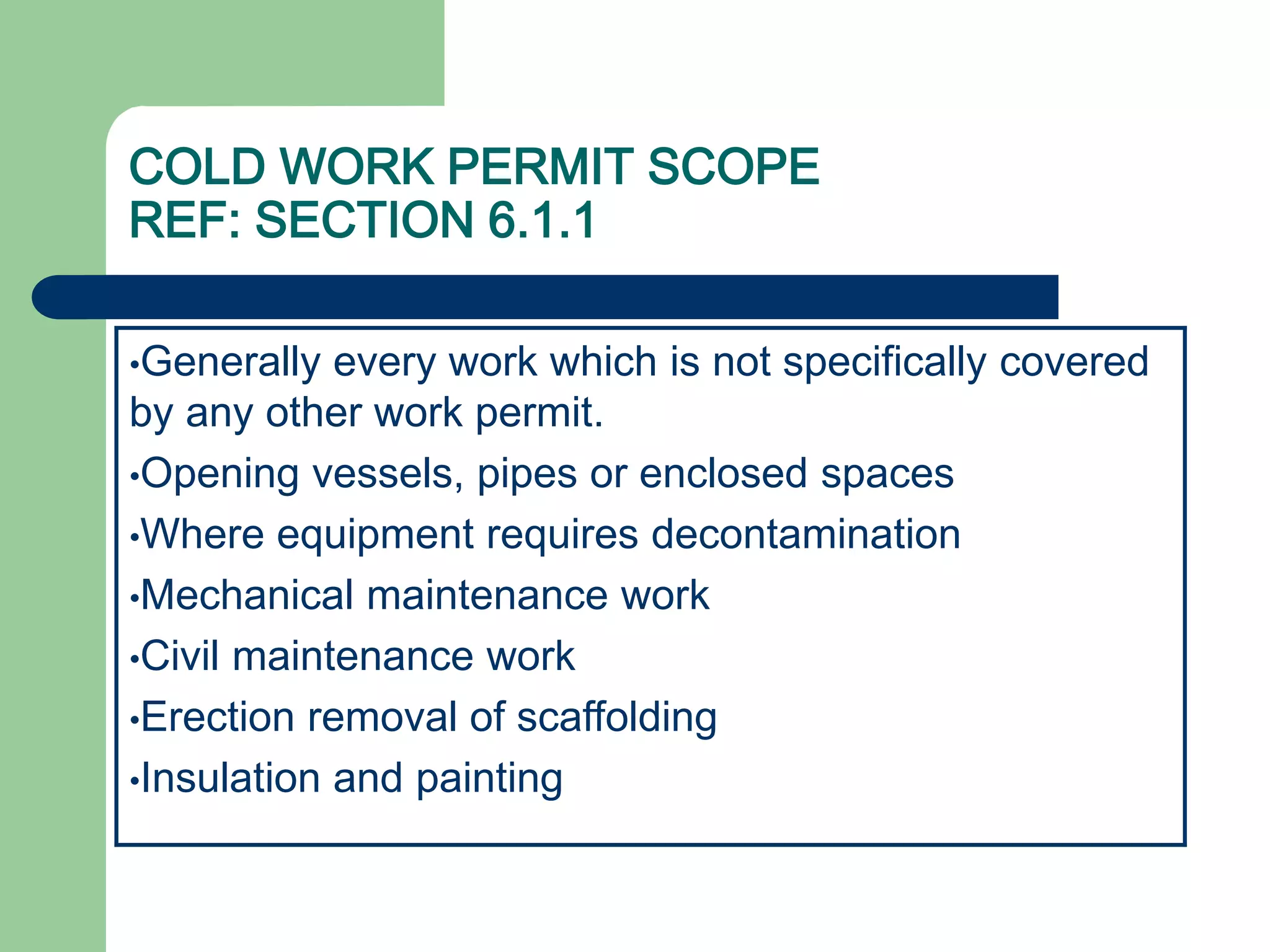 COLD WORK PERMIT SCOPE
REF: SECTION 6.1.1

•Generally every work which is not specifically covered by any other work permit.

•Opening vessels, pipes or enclosed spaces

•Where equipment requires decontamination

•Mechanical maintenance work

•Civil maintenance work

•Erection removal of scaffolding

•Insulation and painting